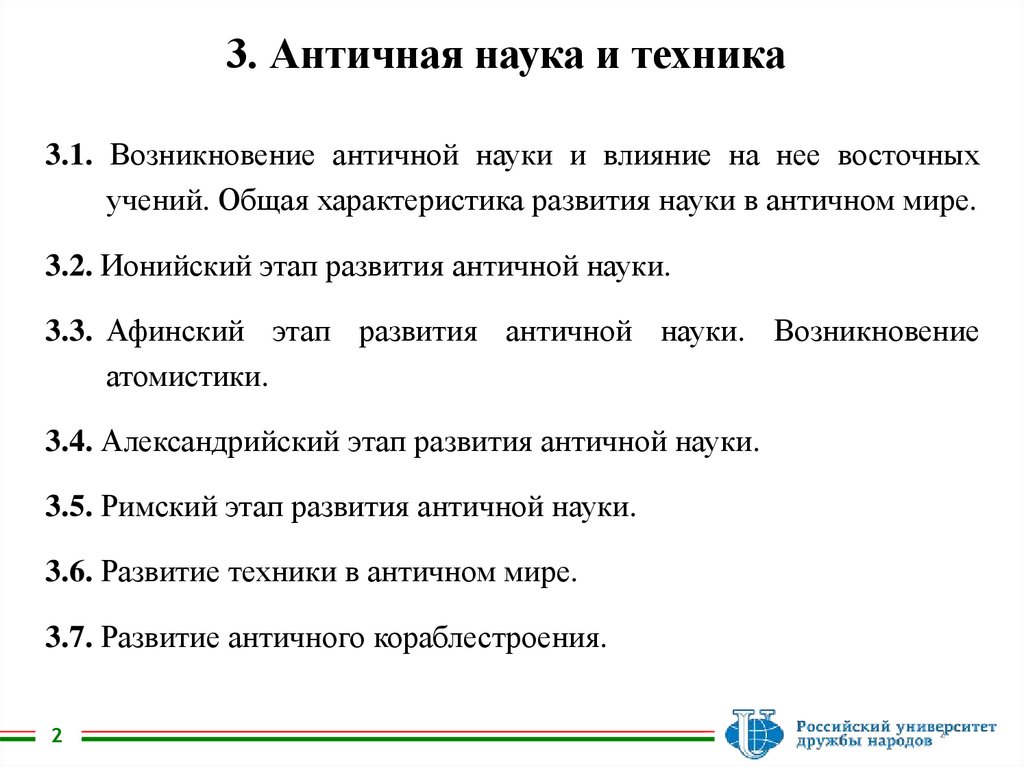 3. Античная наука и техника

3.1. Возникновение античной науки и влияние на нее восточных учений. Общая характеристика развития науки в античном мире.

3.2. Ионийский этап развития античной науки.

3.3. Афинский этап развития античной науки. Возникновение атомистики.

3.4. Александрийский этап развития античной науки.

3.5. Римский этап развития античной науки.

3.6. Развитие техники в античном мире.

3.7. Развитие античного кораблестроения.

2

Российский университет дружбы народов